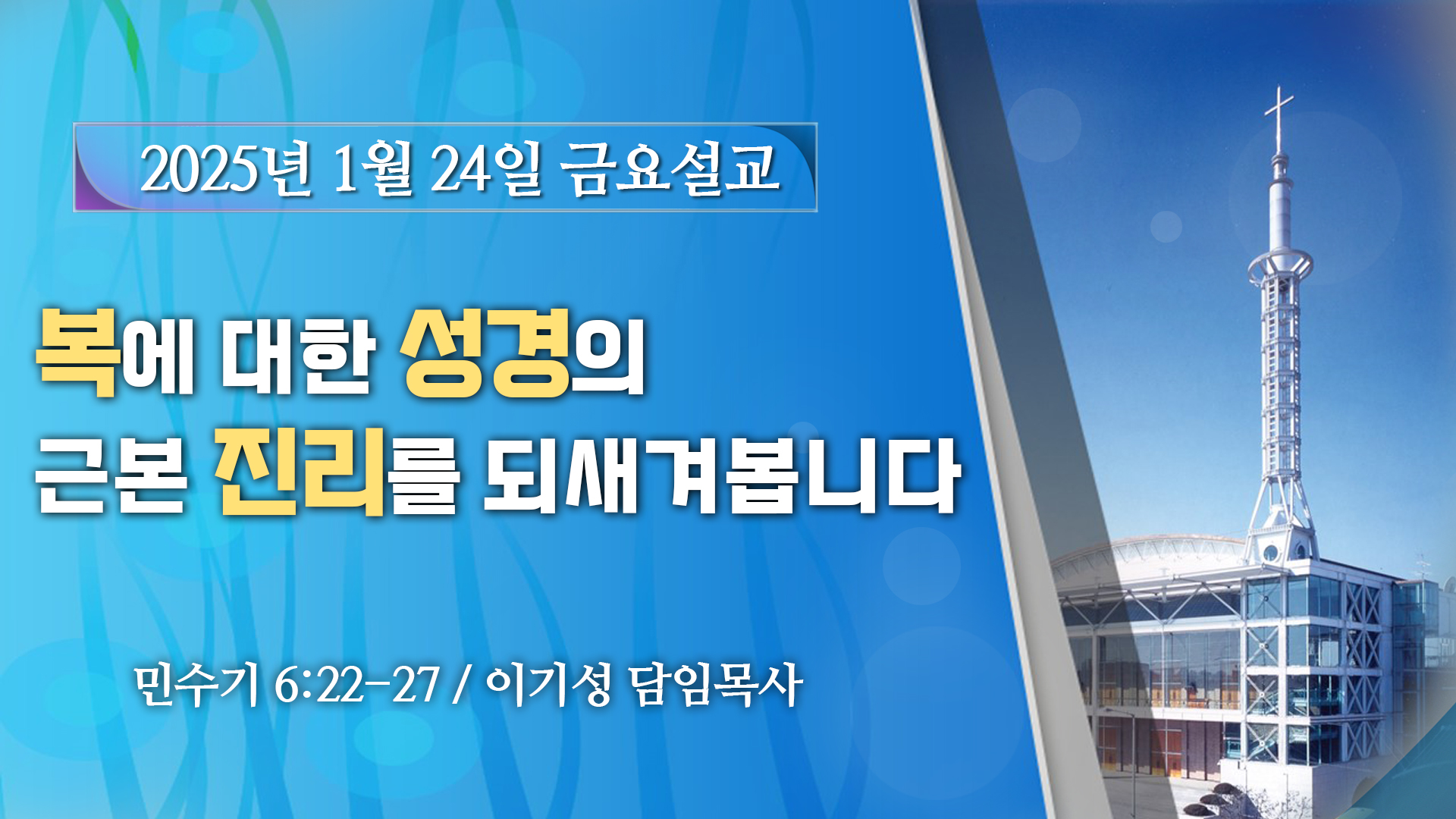 2025년 1월 24일 금요설교

복에 대한 성경의
근본 진리를 되새겨봅니다

민수기 6:22-27 / 이기성 담임목사